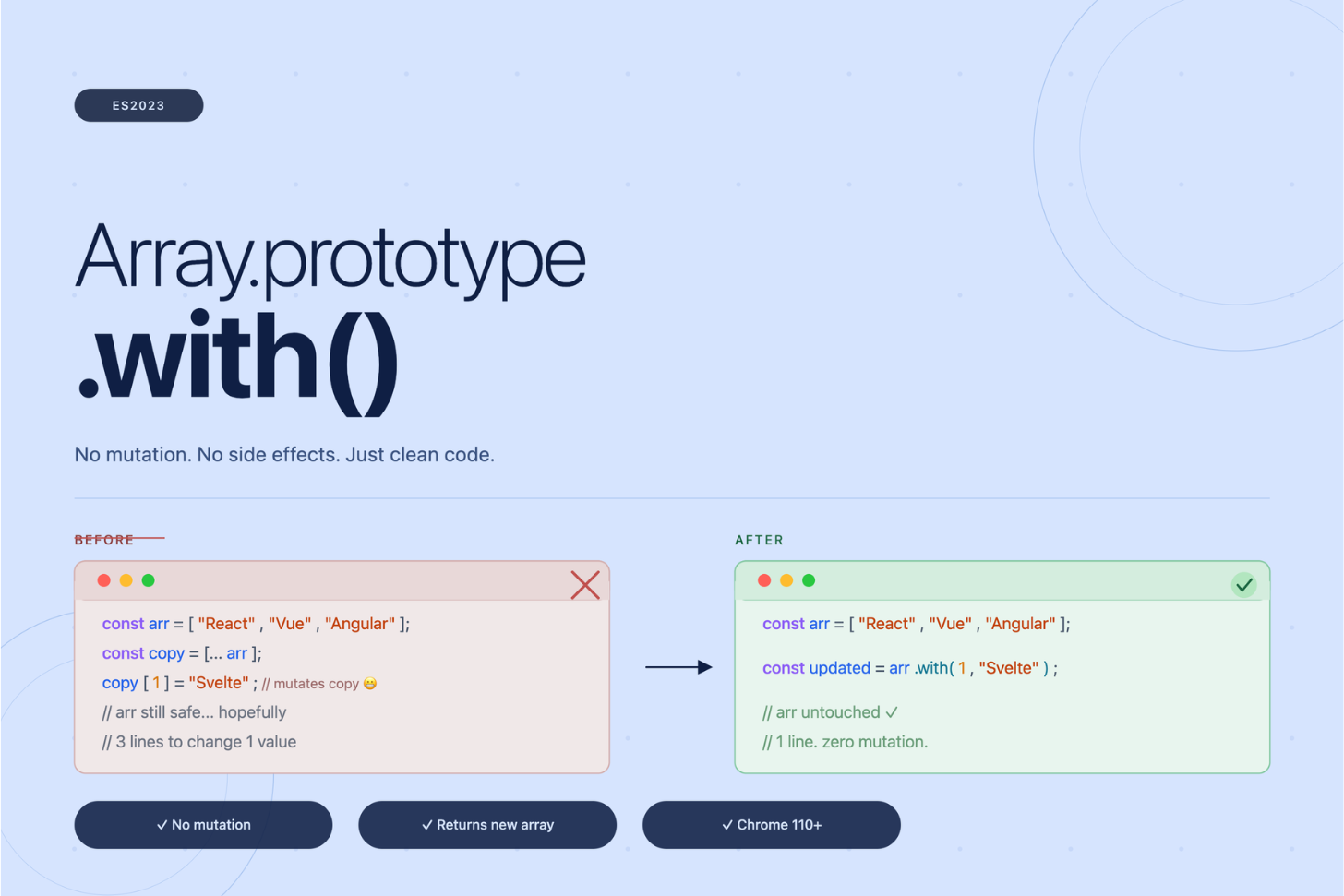 ES2023

Array.prototype
.with()

No mutation. No side effects. Just clean code.

BEFORE

const arr = [ "React" , "Vue" , "Angular" ];
const copy = [... arr ];
copy [ 1 ] = "Svelte" ; // mutates copy 😬
// arr still safe... hopefully
// 3 lines to change 1 value

AFTER

const arr = [ "React" , "Vue" , "Angular" ];

const updated = arr .with( 1 , "Svelte" ) ;

// arr untouched ✓
// 1 line. zero mutation.

✓ No mutation

✓ Returns new array

✓ Chrome 110+